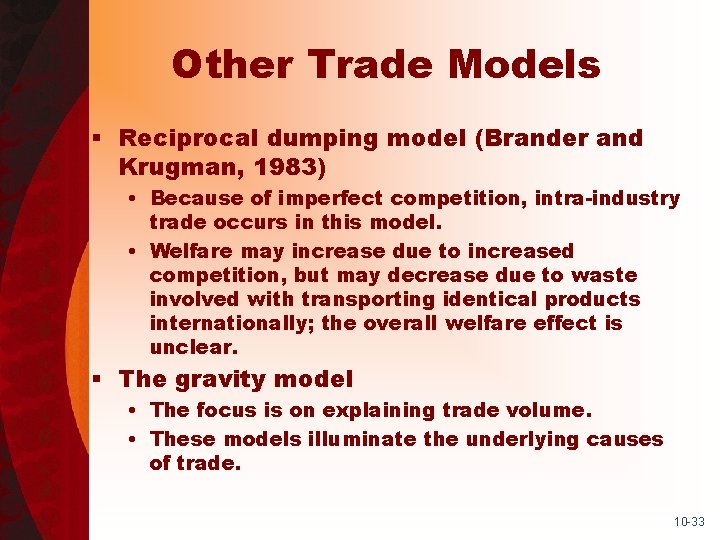 Other Trade Models

▪ Reciprocal dumping model (Brander and Krugman, 1983)
• Because of imperfect competition, intra-industry trade occurs in this model.
• Welfare may increase due to increased competition, but may decrease due to waste involved with transporting identical products internationally; the overall welfare effect is unclear.

▪ The gravity model
• The focus is on explaining trade volume.
• These models illuminate the underlying causes of trade.

10-33